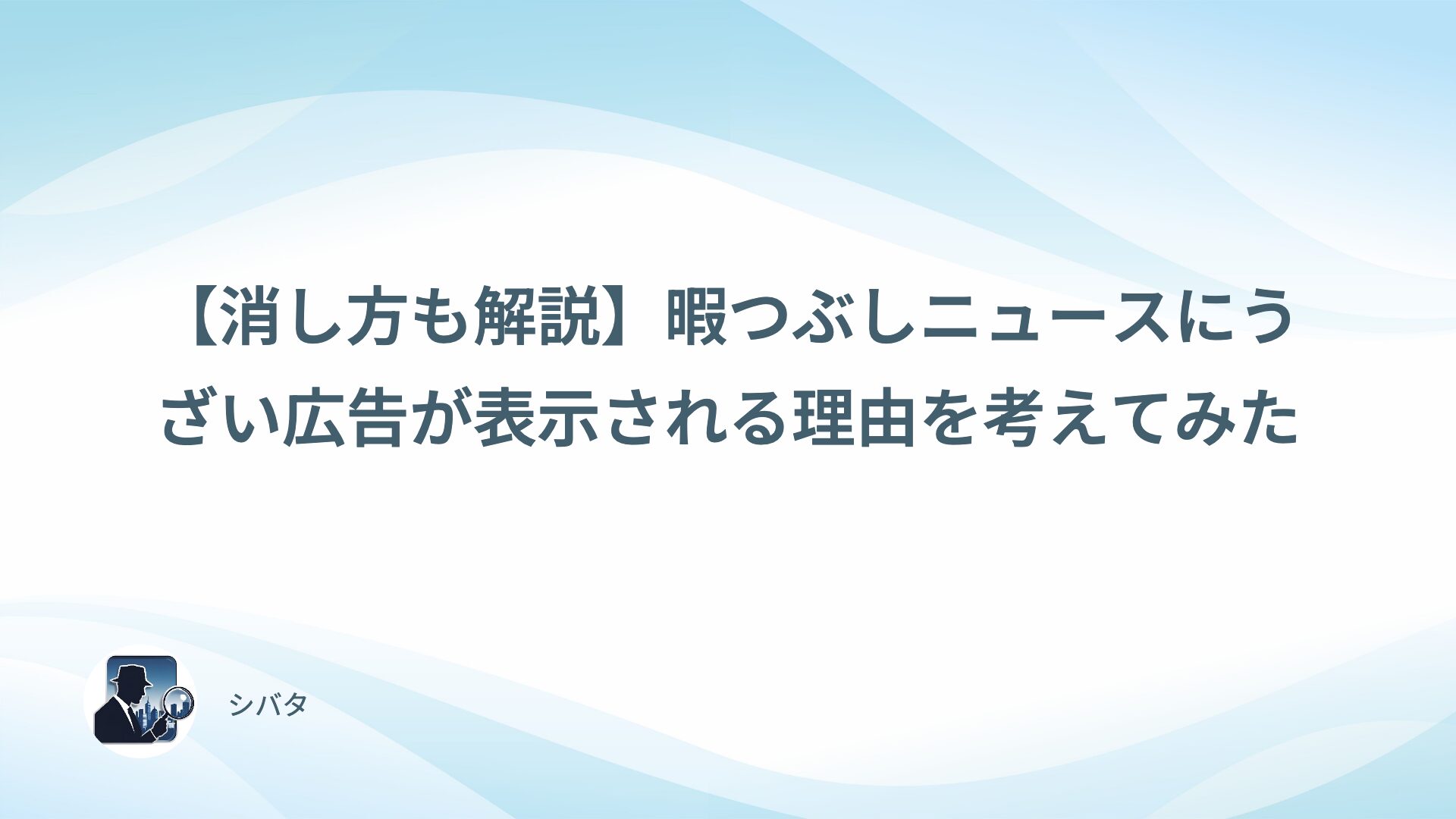 【消し方も解説】暇つぶしニュースにうざい広告が表示される理由を考えてみた

シバタ